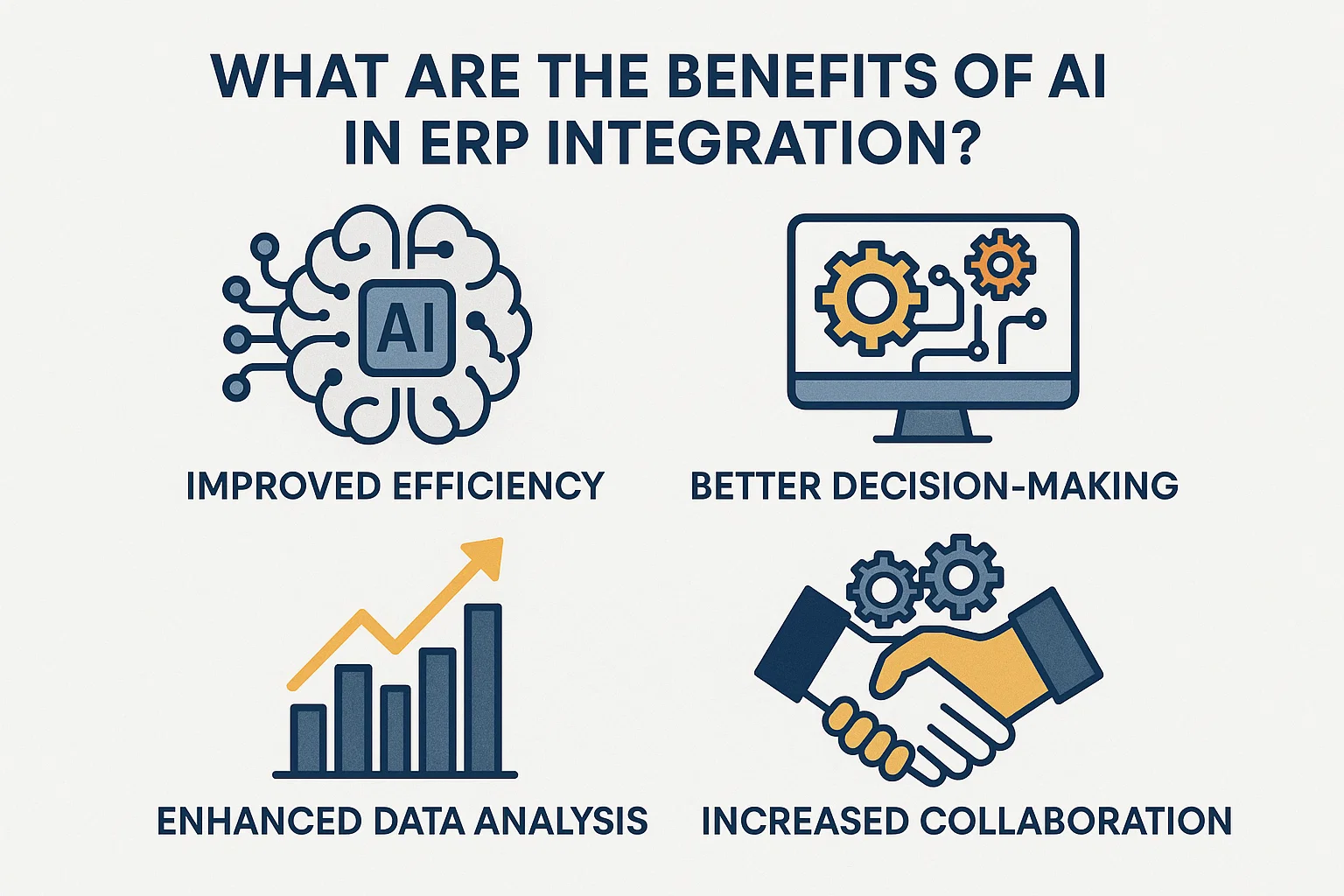 WHAT ARE THE BENEFITS OF AI IN ERP INTEGRATION?

AI

IMPROVED EFFICIENCY

BETTER DECISION-MAKING

ENHANCED DATA ANALYSIS

INCREASED COLLABORATION